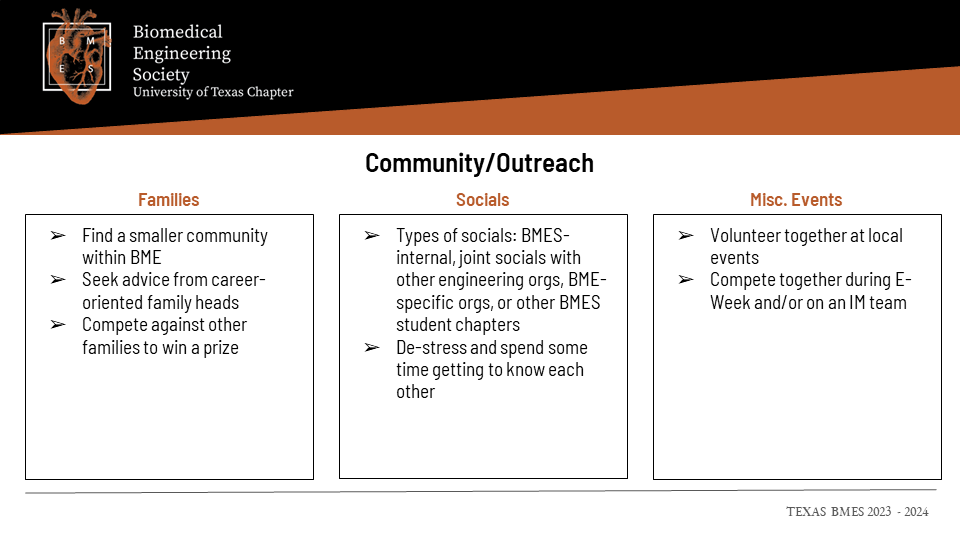 B M E S

Biomedical Engineering Society
University of Texas Chapter

Community/Outreach

Families

➢ Find a smaller community within BME
➢ Seek advice from career-oriented family heads
➢ Compete against other families to win a prize

Socials

➢ Types of socials: BMES-internal, joint socials with other engineering orgs, BME-specific orgs, or other BMES student chapters
➢ De-stress and spend some time getting to know each other

Misc. Events

➢ Volunteer together at local events
➢ Compete together during E-Week and/or on an IM team

TEXAS BMES 2023 - 2024